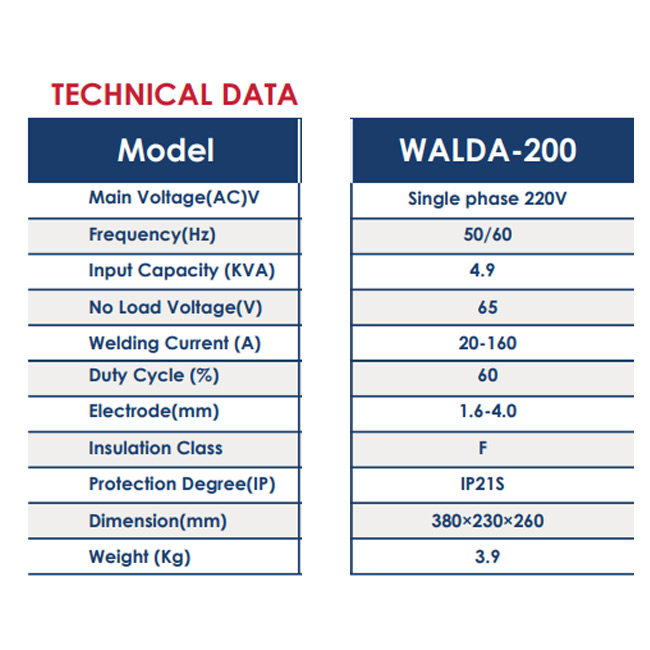 TECHNICAL DATA

| Model | WALDA-200 |
|---|---|
| Main Voltage(AC)V | Single phase 220V |
| Frequency(Hz) | 50/60 |
| Input Capacity (KVA) | 4.9 |
| No Load Voltage(V) | 65 |
| Welding Current (A) | 20-160 |
| Duty Cycle (%) | 60 |
| Electrode(mm) | 1.6-4.0 |
| Insulation Class | F |
| Protection Degree(IP) | IP21S |
| Dimension(mm) | 380×230×260 |
| Weight (Kg) | 3.9 |